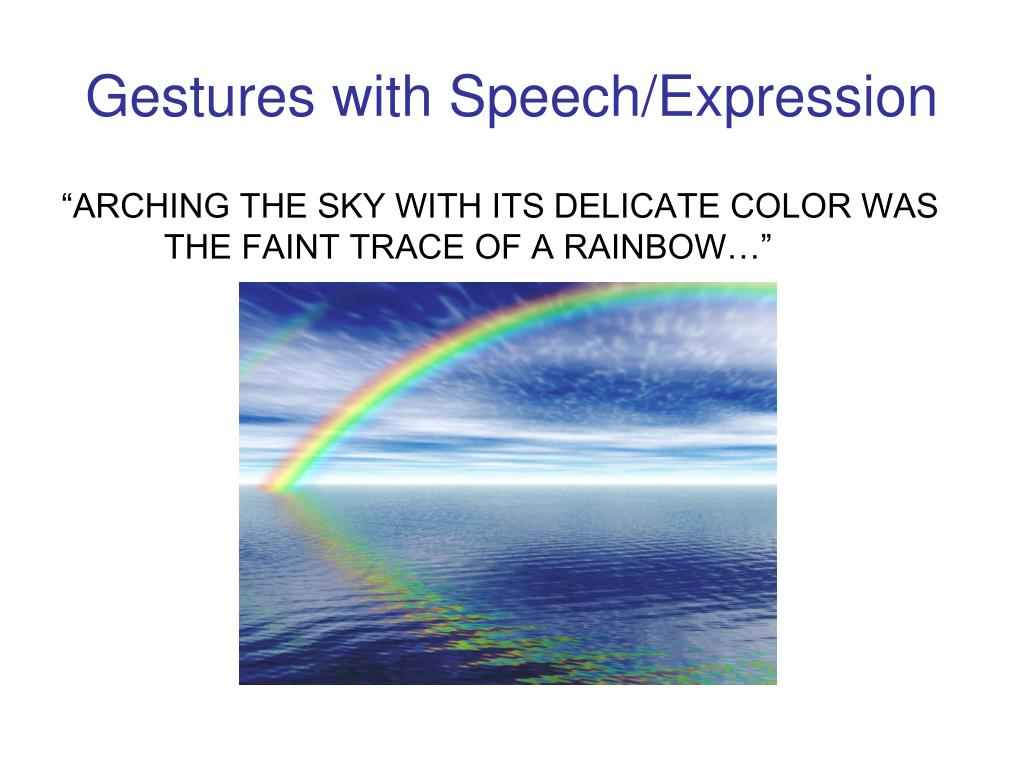 Gestures with Speech/Expression

“ARCHING THE SKY WITH ITS DELICATE COLOR WAS THE FAINT TRACE OF A RAINBOW…”